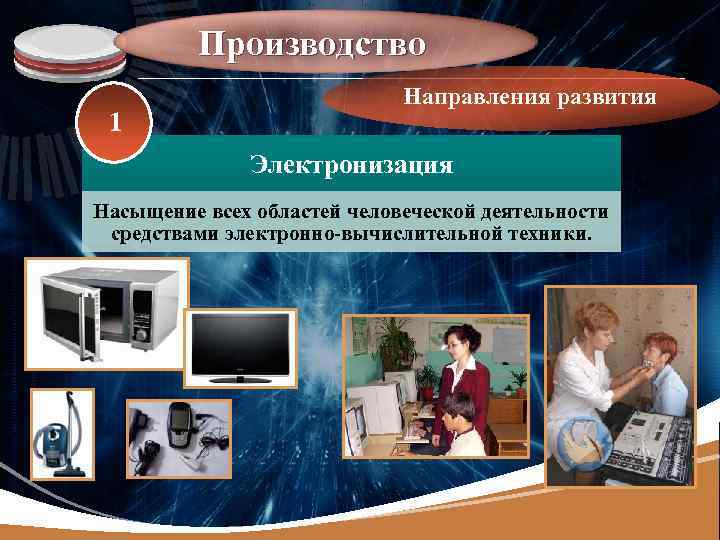 Производство

Направления развития

1

Электронизация

Насыщение всех областей человеческой деятельности средствами электронно-вычислительной техники.